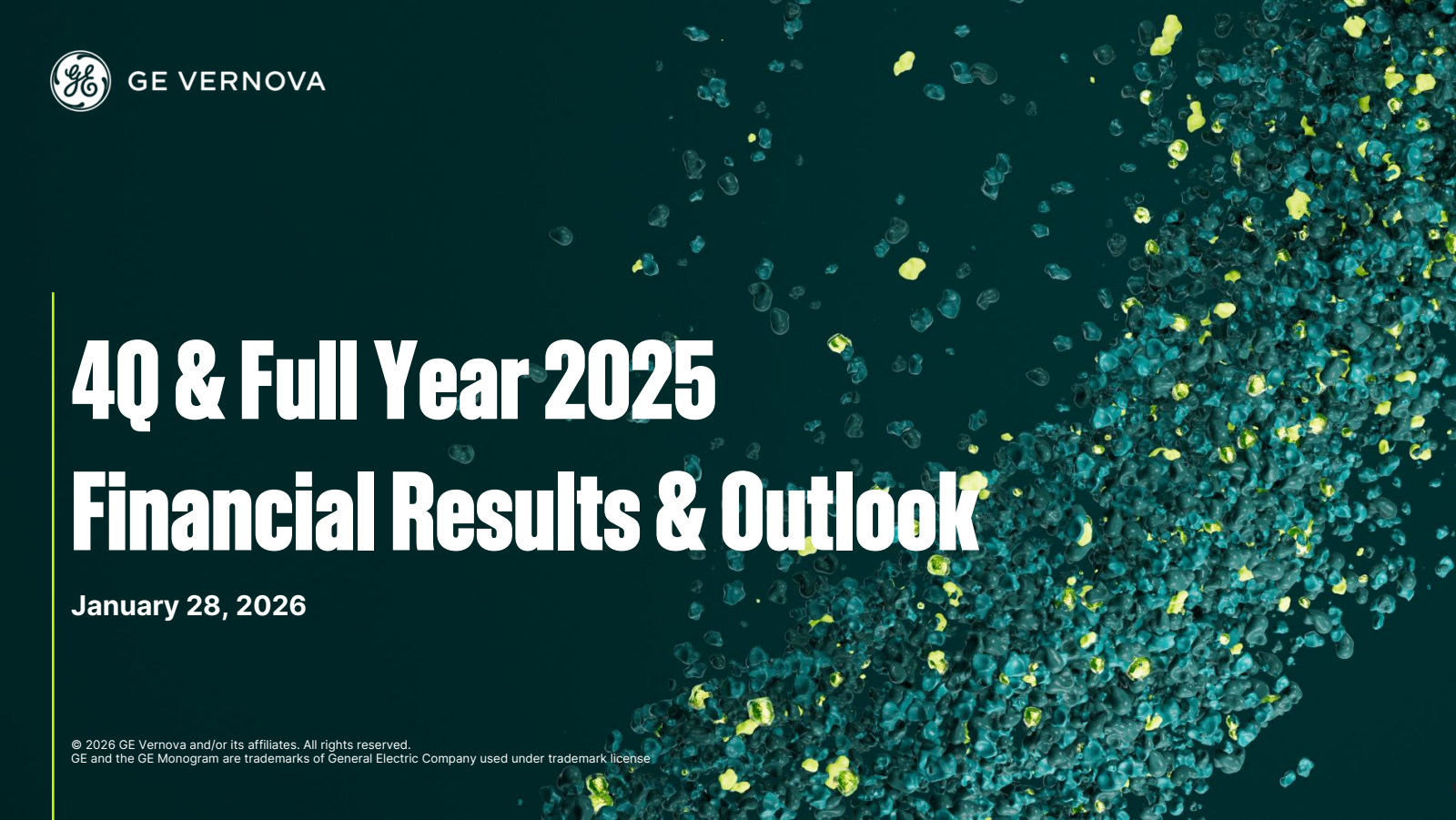 GE VERNOVA

4Q & Full Year 2025
Financial Results & Outlook

January 28, 2026

© 2026 GE Vernova and/or its affiliates. All rights reserved.
GE and the GE Monogram are trademarks of General Electric Company used under trademark license